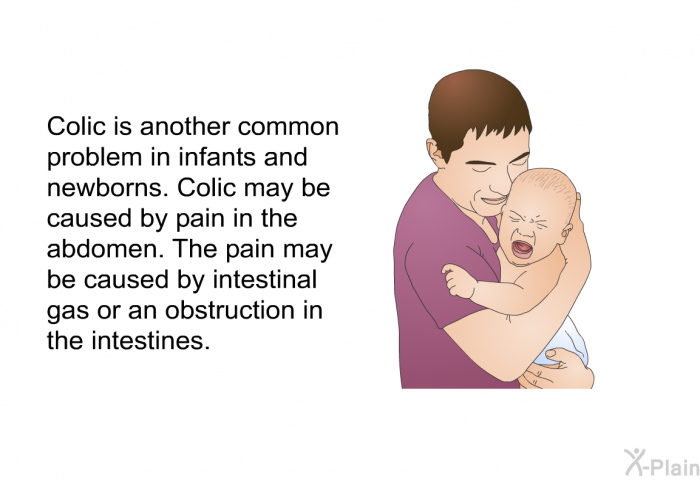 Colic is another common problem in infants and newborns. Colic may be caused by pain in the abdomen. The pain may be caused by intestinal gas or an obstruction in the intestines.

X-Plain